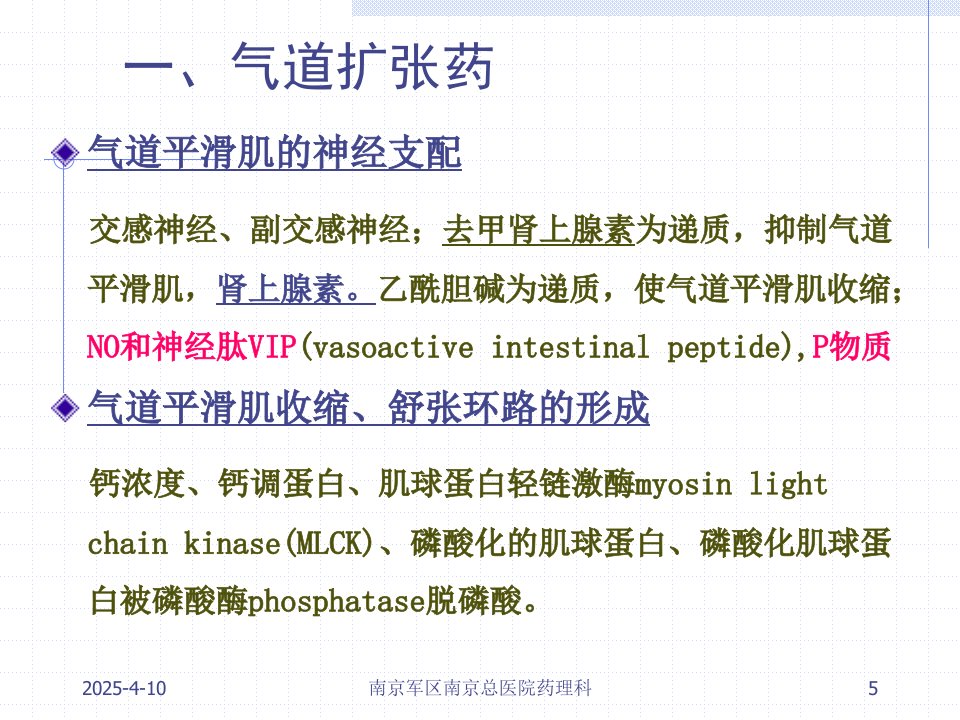 一、气道扩张药

气道平滑肌的神经支配

交感神经、副交感神经；去甲肾上腺素为递质，抑制气道平滑肌，肾上腺素。乙酰胆碱为递质，使气道平滑肌收缩；NO和神经肽VIP(vasoactive intestinal peptide),P物质

气道平滑肌收缩、舒张环路的形成

钙浓度、钙调蛋白、肌球蛋白轻链激酶myosin light chain kinase(MLCK)、磷酸化的肌球蛋白、磷酸化肌球蛋白被磷酸酶phosphatase脱磷酸。

2025-4-10 南京军区南京总医院药理科 5